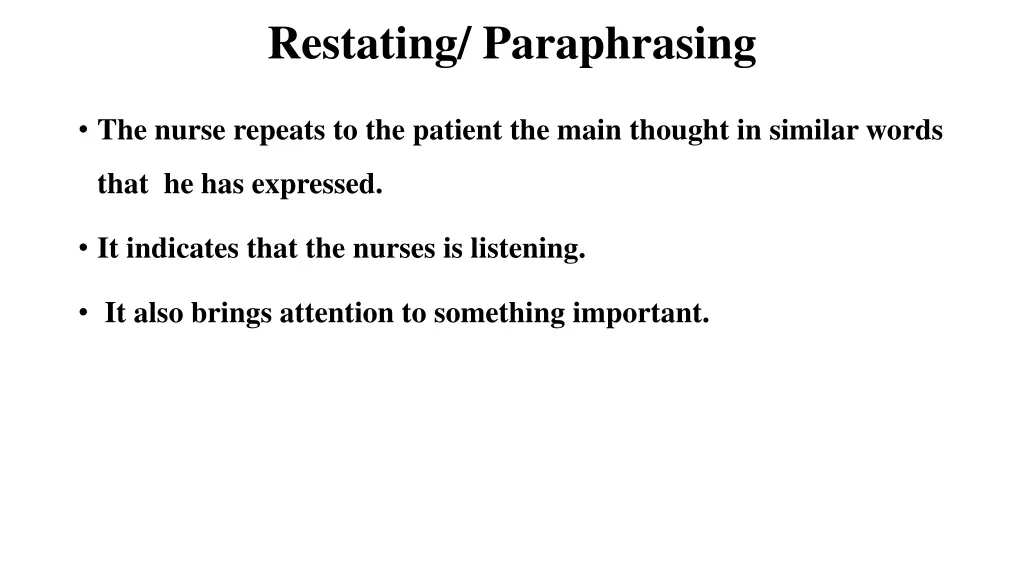 Restating/ Paraphrasing

• The nurse repeats to the patient the main thought in similar words that he has expressed.

• It indicates that the nurses is listening.

• It also brings attention to something important.